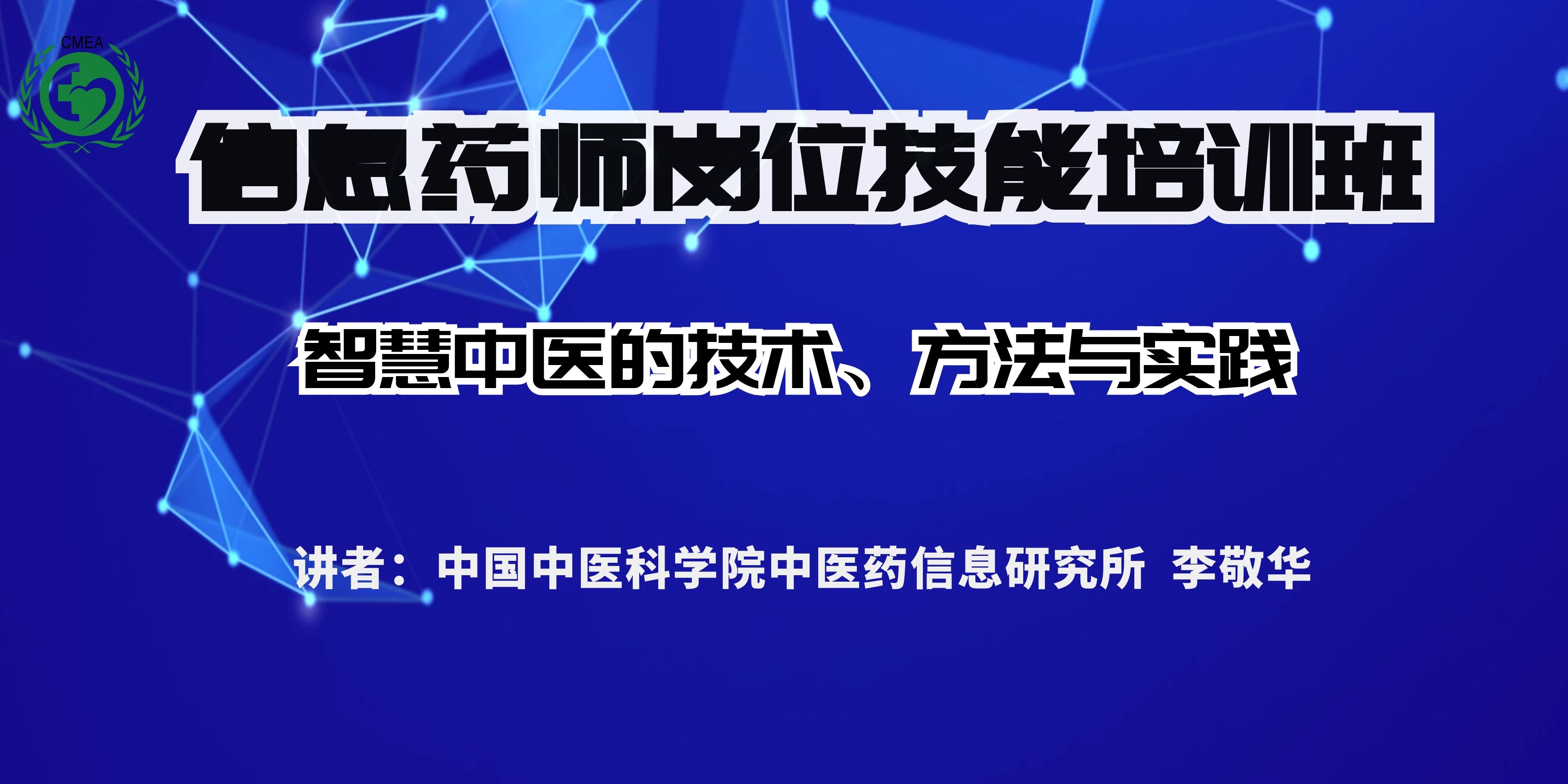 CMEA

信息药师岗位技能培训班

智慧中医的技术、方法与实践

讲者：中国中医科学院中医药信息研究所 李敬华